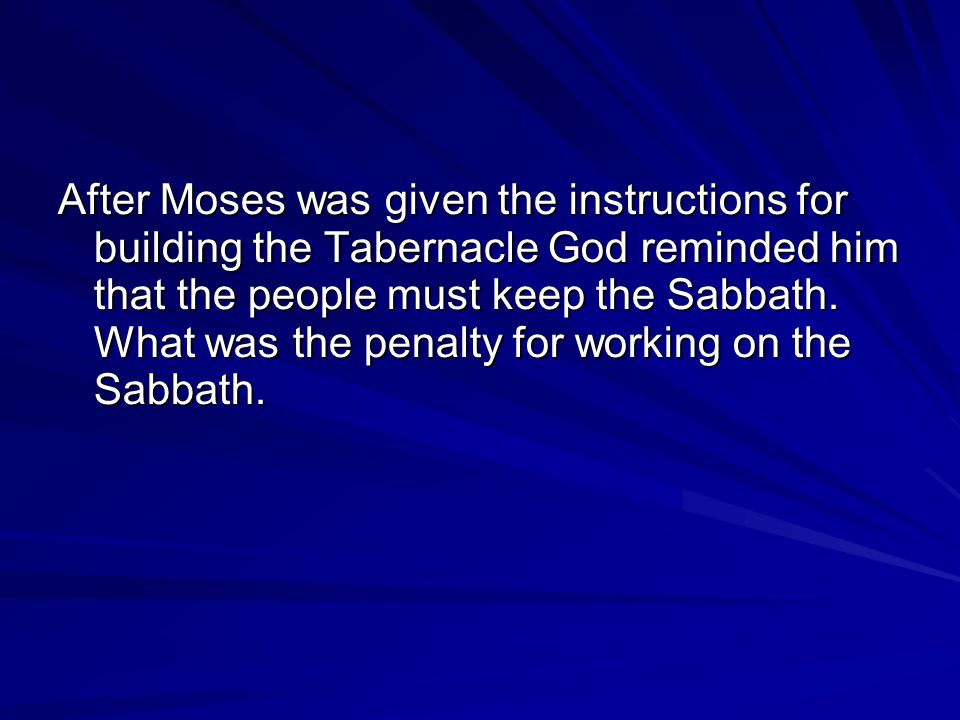 After Moses was given the instructions for building the Tabernacle God reminded him that the people must keep the Sabbath. What was the penalty for working on the Sabbath.